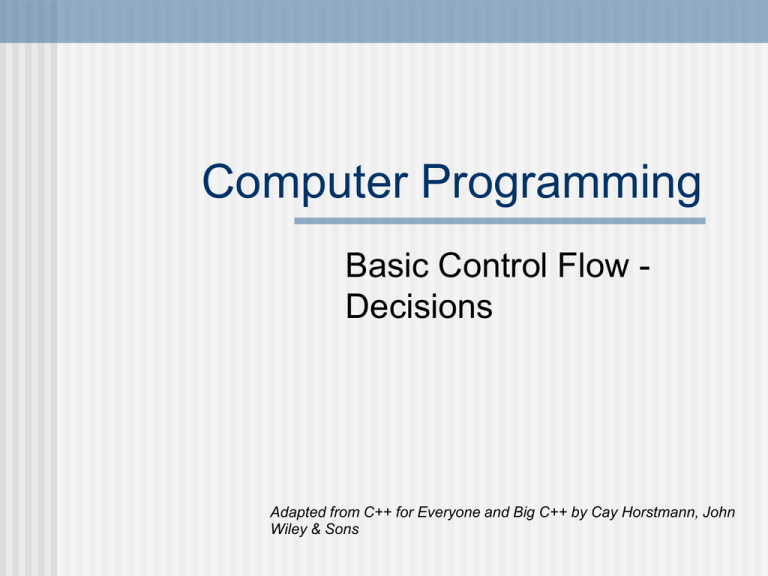 Computer Programming

Basic Control Flow - Decisions

Adapted from C++ for Everyone and Big C++ by Cay Horstmann, John Wiley & Sons